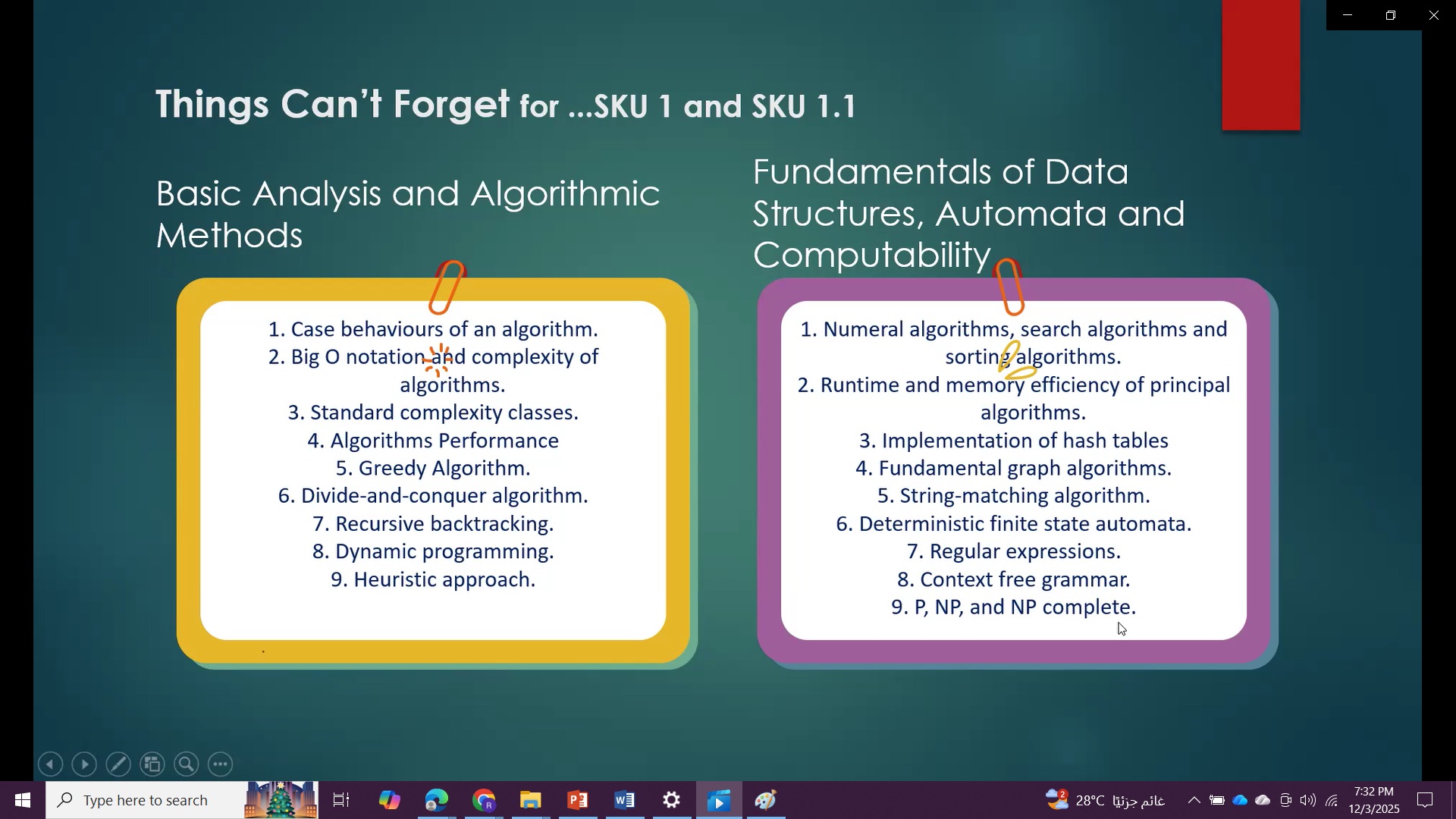 Things Can't Forget for ...SKU 1 and SKU 1.1

Basic Analysis and Algorithmic Methods

1. Case behaviours of an algorithm.
2. Big O notation and complexity of algorithms.
3. Standard complexity classes.
4. Algorithms Performance
5. Greedy Algorithm.
6. Divide-and-conquer algorithm.
7. Recursive backtracking.
8. Dynamic programming.
9. Heuristic approach.

Fundamentals of Data Structures, Automata and Computability

1. Numeral algorithms, search algorithms and sorting algorithms.
2. Runtime and memory efficiency of principal algorithms.
3. Implementation of hash tables
4. Fundamental graph algorithms.
5. String-matching algorithm.
6. Deterministic finite state automata.
7. Regular expressions.
8. Context free grammar.
9. P, NP, and NP complete.

Type here to search

28°C غائم جزئيًا

7:32 PM
12/3/2025